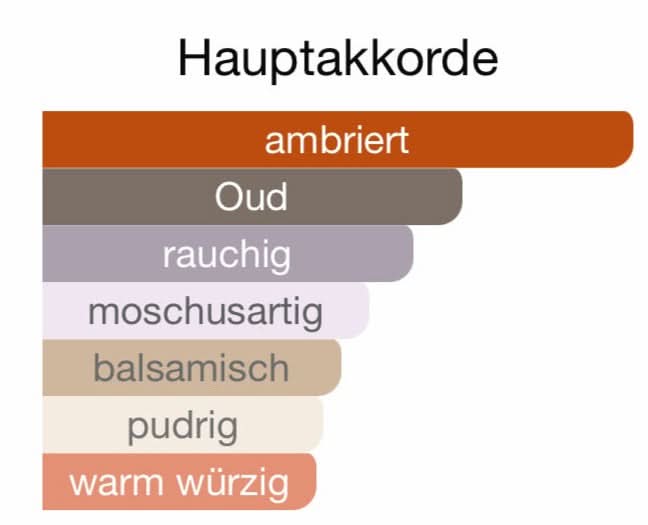 Hauptakkorde

ambriert

Oud

rauchig

moschusartig

balsamisch

pudrig

warm würzig